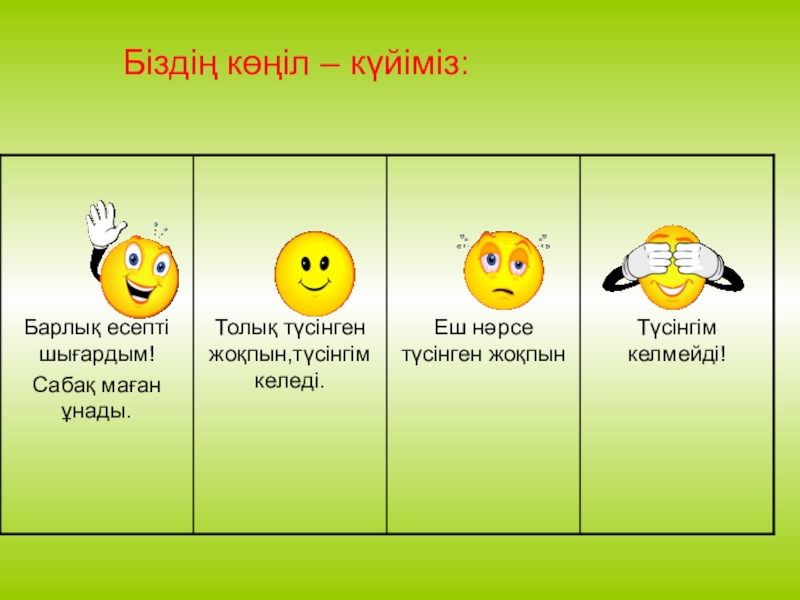 Біздің көңіл – күйіміз:

| Барлық есепті шығардым! Сабақ маған ұнады. | Толық түсінген жоқпын,түсінгім келеді. | Еш нәрсе түсінген жоқпын | Түсінгім келмейді! |
|---|---|---|---|